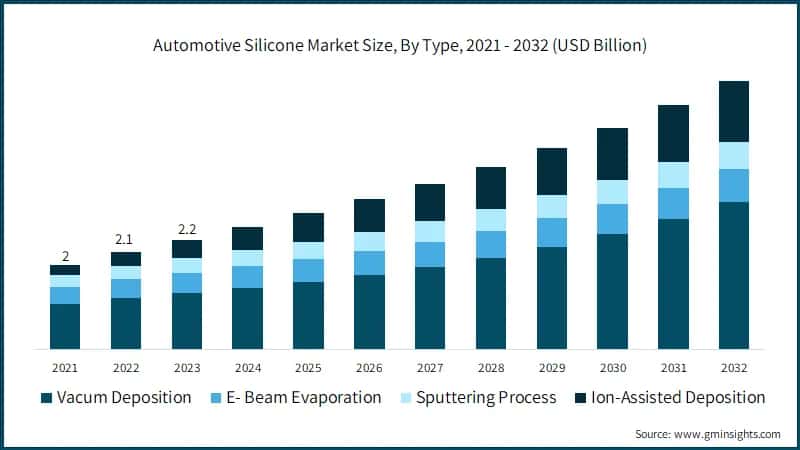 Automotive Silicone Market Size, By Type, 2021 - 2032 (USD Billion)

2
2.1
2.2

2021
2022
2023
2024
2025
2026
2027
2028
2029
2030
2031
2032

Vacum Deposition
E- Beam Evaporation
Sputtering Process
Ion-Assisted Deposition

Source: www.gminsights.com